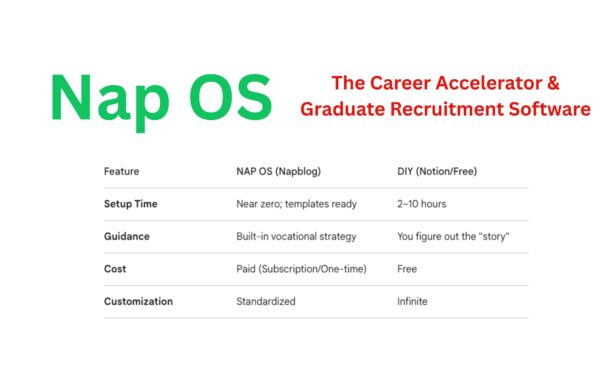 Nap OS

The Career Accelerator & Graduate Recruitment Software

| Feature | NAP OS (Napblog) | DIY (Notion/Free) |
|---|---|---|
| Setup Time | Near zero; templates ready | 2–10 hours |
| Guidance | Built-in vocational strategy | You figure out the "story" |
| Cost | Paid (Subscription/One-time) | Free |
| Customization | Standardized | Infinite |